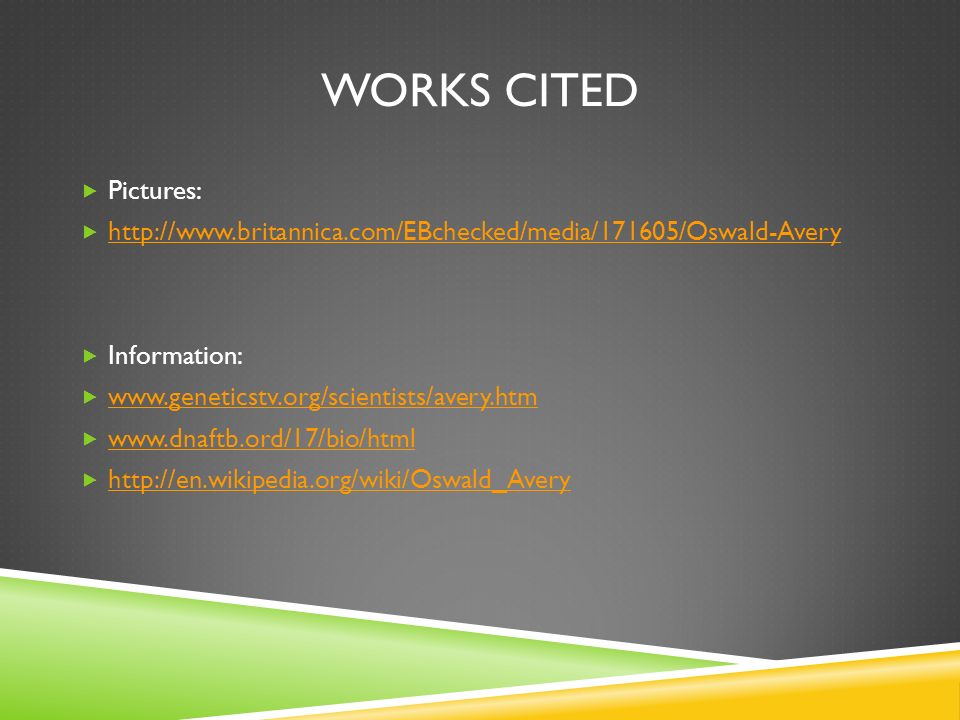 WORKS CITED

Pictures:

http://www.britannica.com/EBchecked/media/171605/Oswald-Avery

Information:

www.geneticstv.org/scientists/avery.htm

www.dnaftb.ord/17/bio/html

http://en.wikipedia.org/wiki/Oswald_Avery